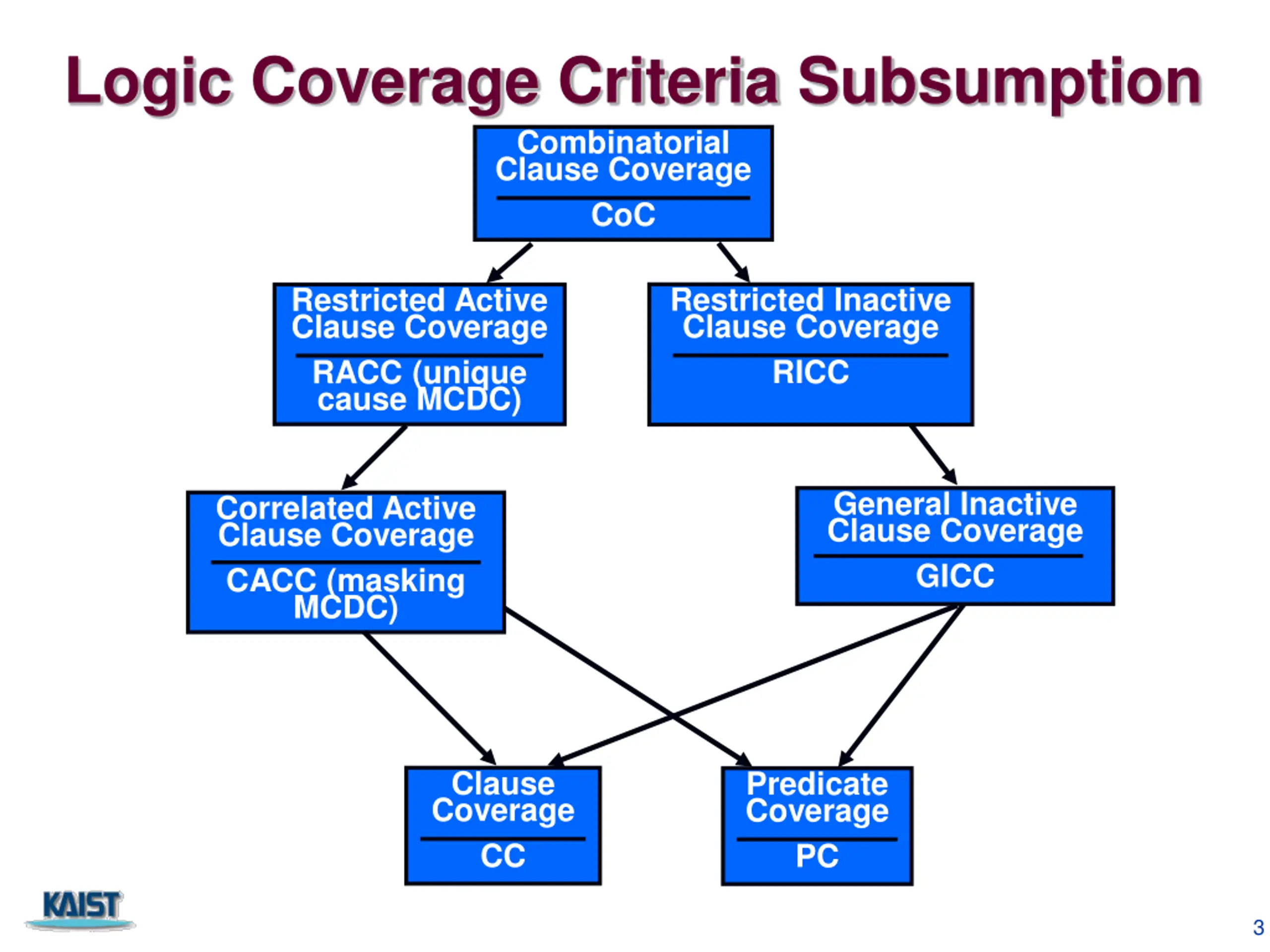 Logic Coverage Criteria Subsumption

Combinatorial Clause Coverage
CoC

Restricted Active Clause Coverage
RACC (unique cause MCDC)

Restricted Inactive Clause Coverage
RICC

Correlated Active Clause Coverage
CACC (masking MCDC)

General Inactive Clause Coverage
GICC

Clause Coverage
CC

Predicate Coverage
PC

KAIST

3